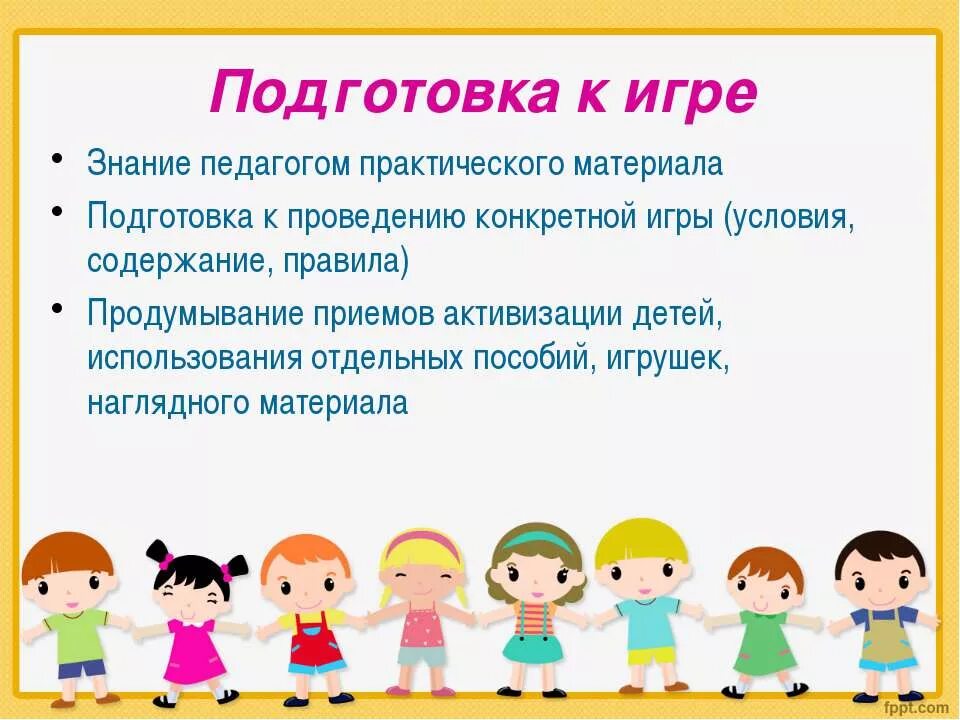 Подготовка к игре

• Знание педагогом практического материала
• Подготовка к проведению конкретной игры (условия, содержание, правила)
• Продумывание приемов активизации детей, использования отдельных пособий, игрушек, наглядного материала

fppt.com